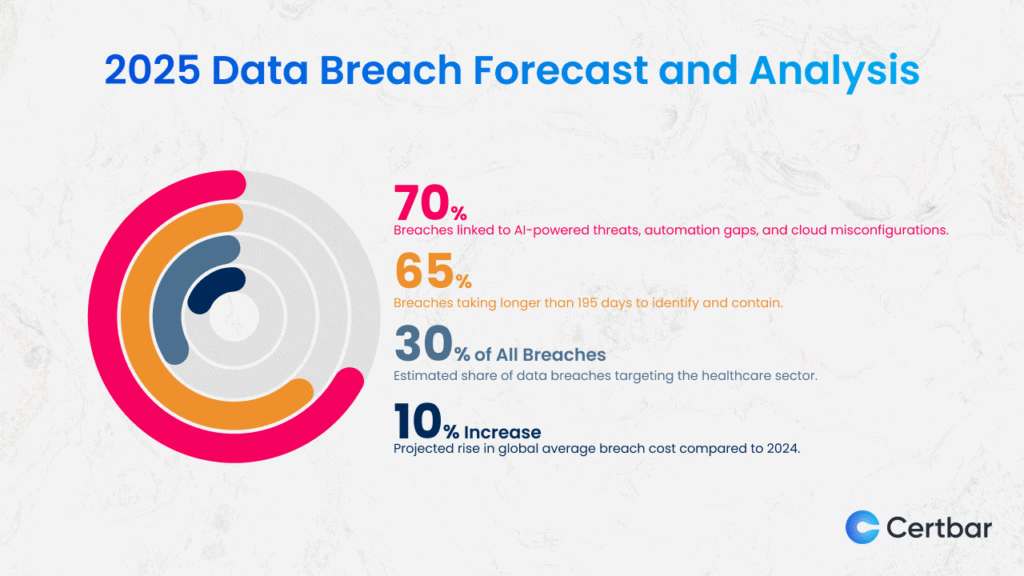 2025 Data Breach Forecast and Analysis

70%
Breaches linked to AI-powered threats, automation gaps, and cloud misconfigurations.

65%
Breaches taking longer than 195 days to identify and contain.

30% of All Breaches
Estimated share of data breaches targeting the healthcare sector.

10% Increase
Projected rise in global average breach cost compared to 2024.

Certbar